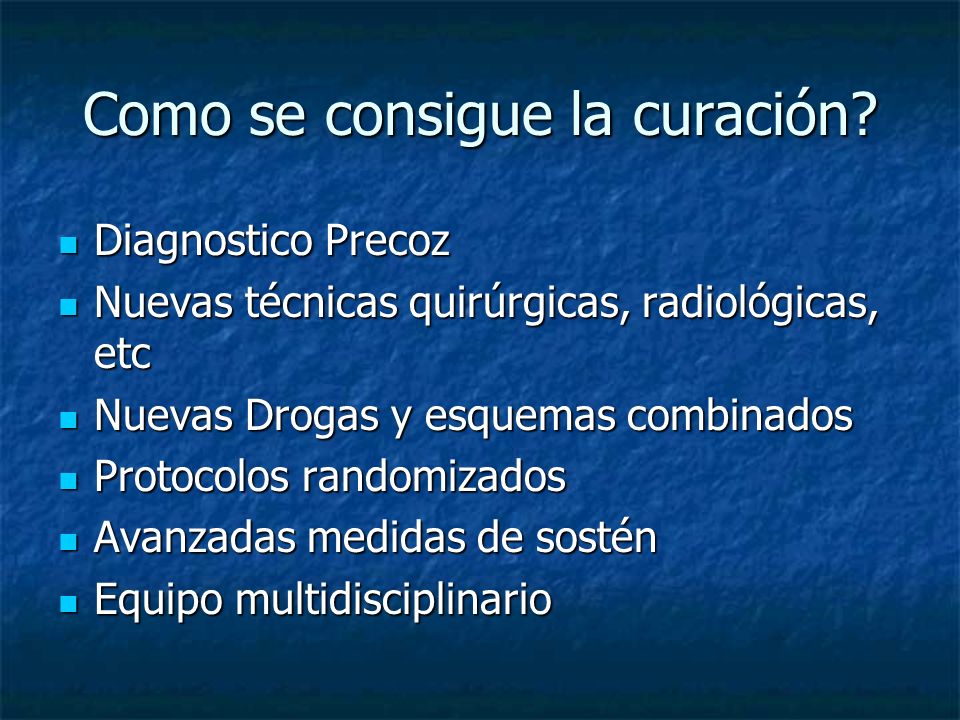 Como se consigue la curación?

- Diagnostico Precoz
- Nuevas técnicas quirúrgicas, radiológicas, etc
- Nuevas Drogas y esquemas combinados
- Protocolos randomizados
- Avanzadas medidas de sostén
- Equipo multidisciplinario